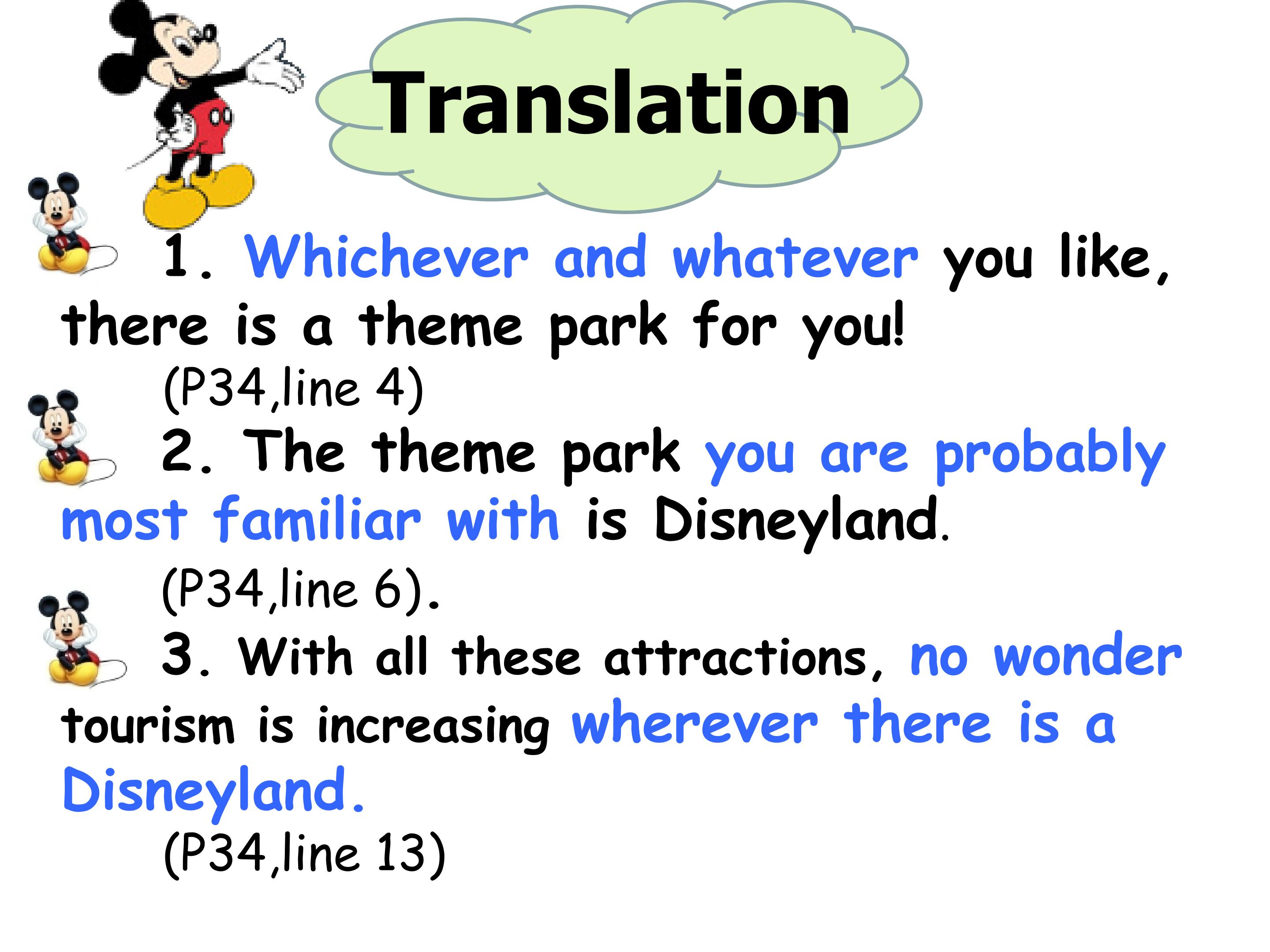 Translation

1. Whichever and whatever you like, there is a theme park for you!
(P34,line 4)

2. The theme park you are probably most familiar with is Disneyland.
(P34,line 6).

3. With all these attractions, no wonder tourism is increasing wherever there is a Disneyland.
(P34,line 13)